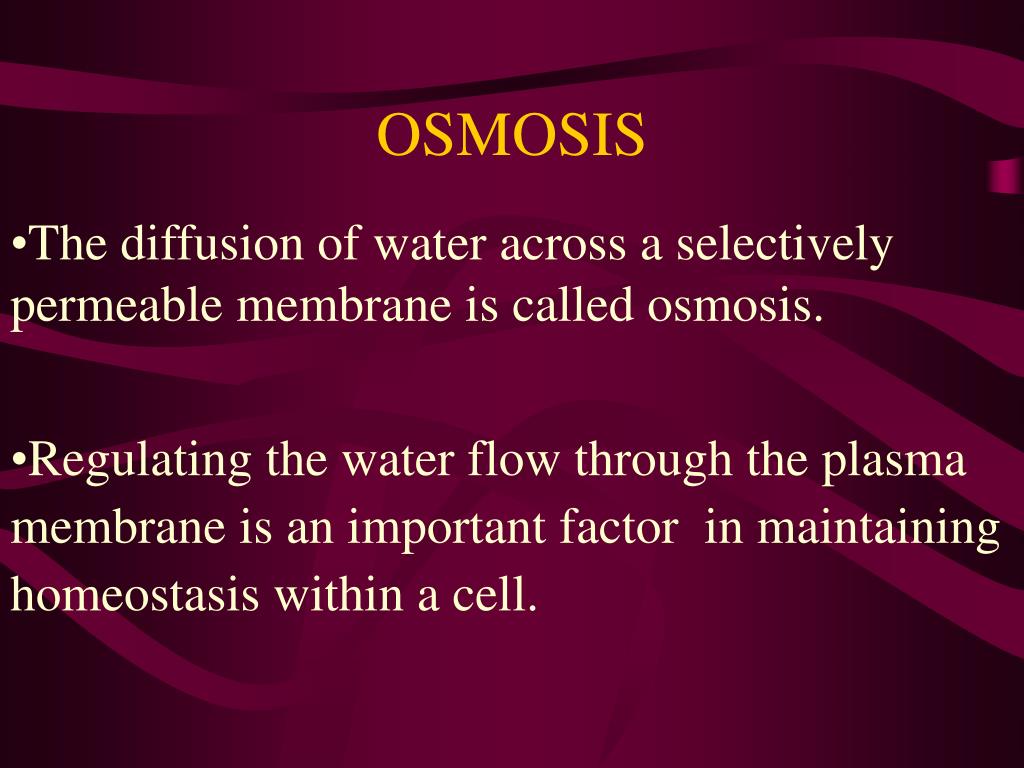 OSMOSIS

•The diffusion of water across a selectively permeable membrane is called osmosis.

•Regulating the water flow through the plasma membrane is an important factor in maintaining homeostasis within a cell.